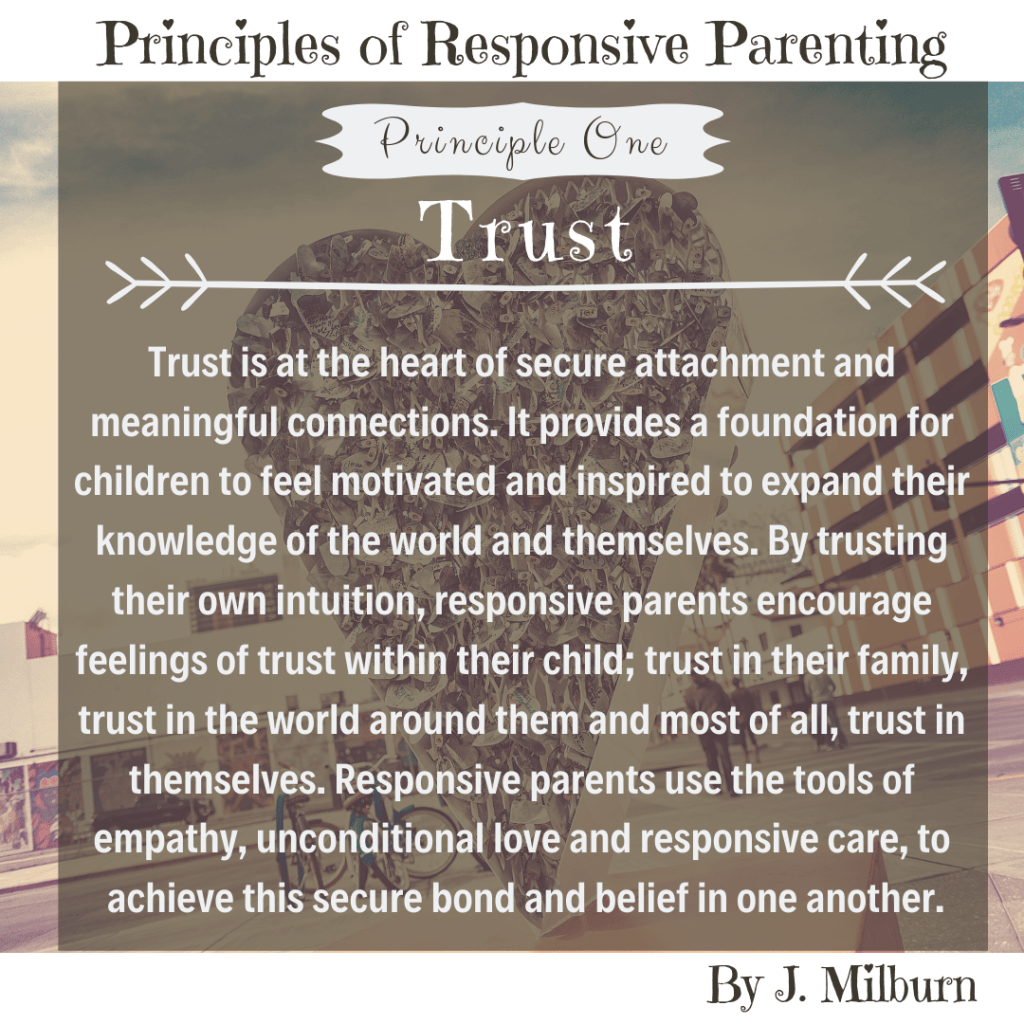 Principles of Responsive Parenting

Principle One

Trust

Trust is at the heart of secure attachment and meaningful connections. It provides a foundation for children to feel motivated and inspired to expand their knowledge of the world and themselves. By trusting their own intuition, responsive parents encourage feelings of trust within their child; trust in their family, trust in the world around them and most of all, trust in themselves. Responsive parents use the tools of empathy, unconditional love and responsive care, to achieve this secure bond and belief in one another.

By J. Milburn